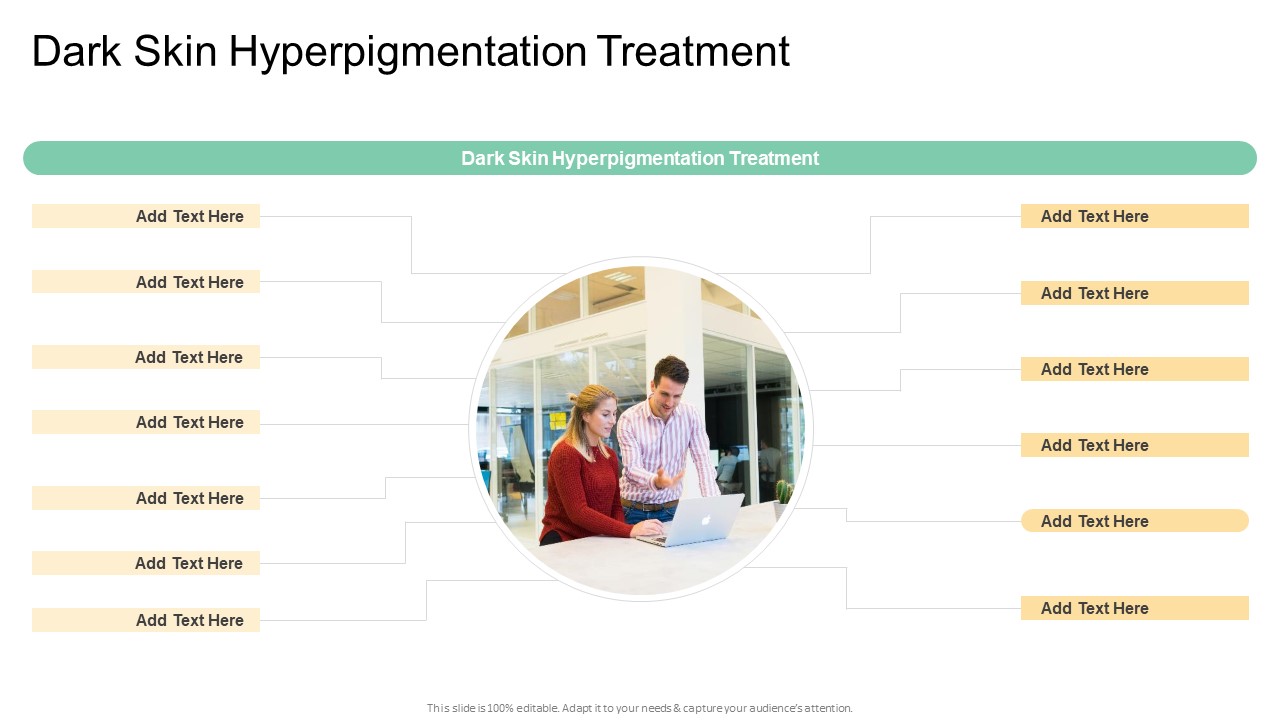 Dark Skin Hyperpigmentation Treatment

Dark Skin Hyperpigmentation Treatment

Add Text Here

Add Text Here

Add Text Here

Add Text Here

Add Text Here

Add Text Here

Add Text Here

Add Text Here

Add Text Here

Add Text Here

Add Text Here

Add Text Here

Add Text Here

This slide is 100% editable. Adapt it to your needs & capture your audience's attention.